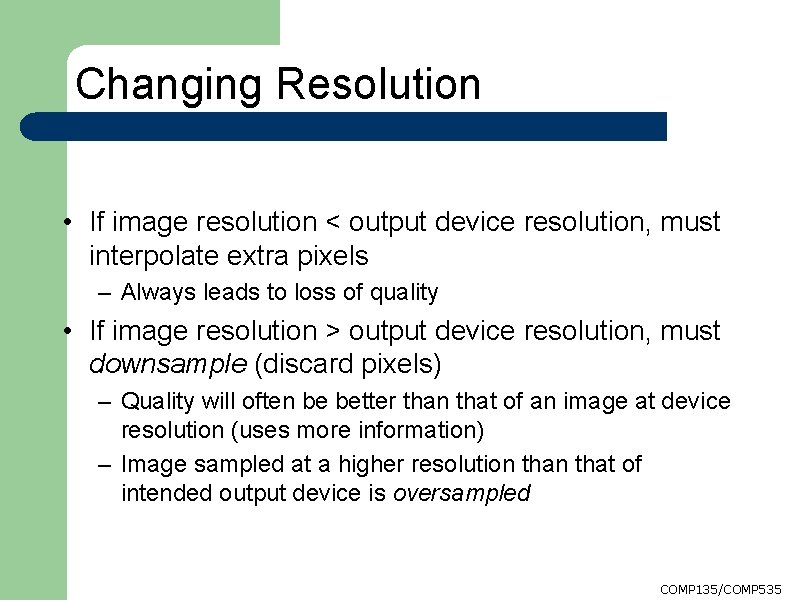 Changing Resolution

• If image resolution < output device resolution, must interpolate extra pixels
– Always leads to loss of quality
• If image resolution > output device resolution, must downsample (discard pixels)
– Quality will often be better than that of an image at device resolution (uses more information)
– Image sampled at a higher resolution than that of intended output device is oversampled

COMP135/COMP535